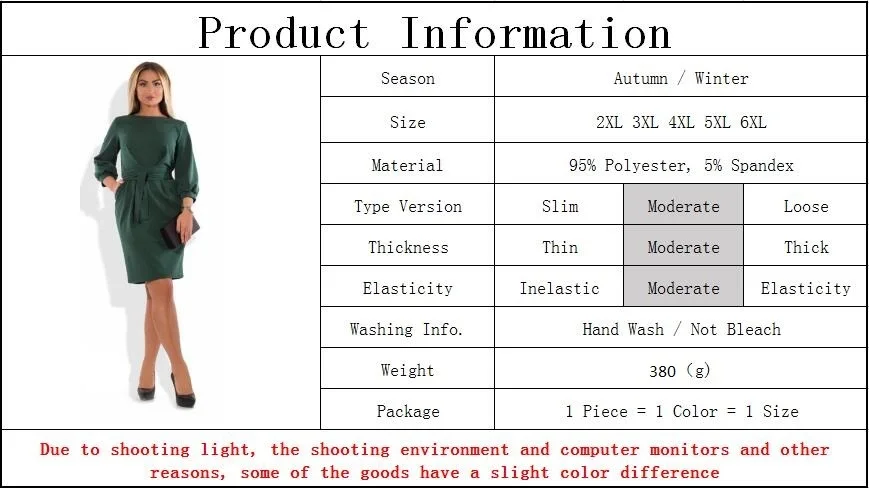 Product Information

| Season | Autumn / Winter | | |
|---|---|---|---|
| Size | 2XL 3XL 4XL 5XL 6XL | | |
| Material | 95% Polyester, 5% Spandex | | |
| Type Version | Slim | Moderate | Loose |
| Thickness | Thin | Moderate | Thick |
| Elasticity | Inelastic | Moderate | Elasticity |
| Washing Info. | Hand Wash / Not Bleach | | |
| Weight | 380 (g) | | |
| Package | 1 Piece = 1 Color = 1 Size | | |

Due to shooting light, the shooting environment and computer monitors and other reasons, some of the goods have a slight color difference